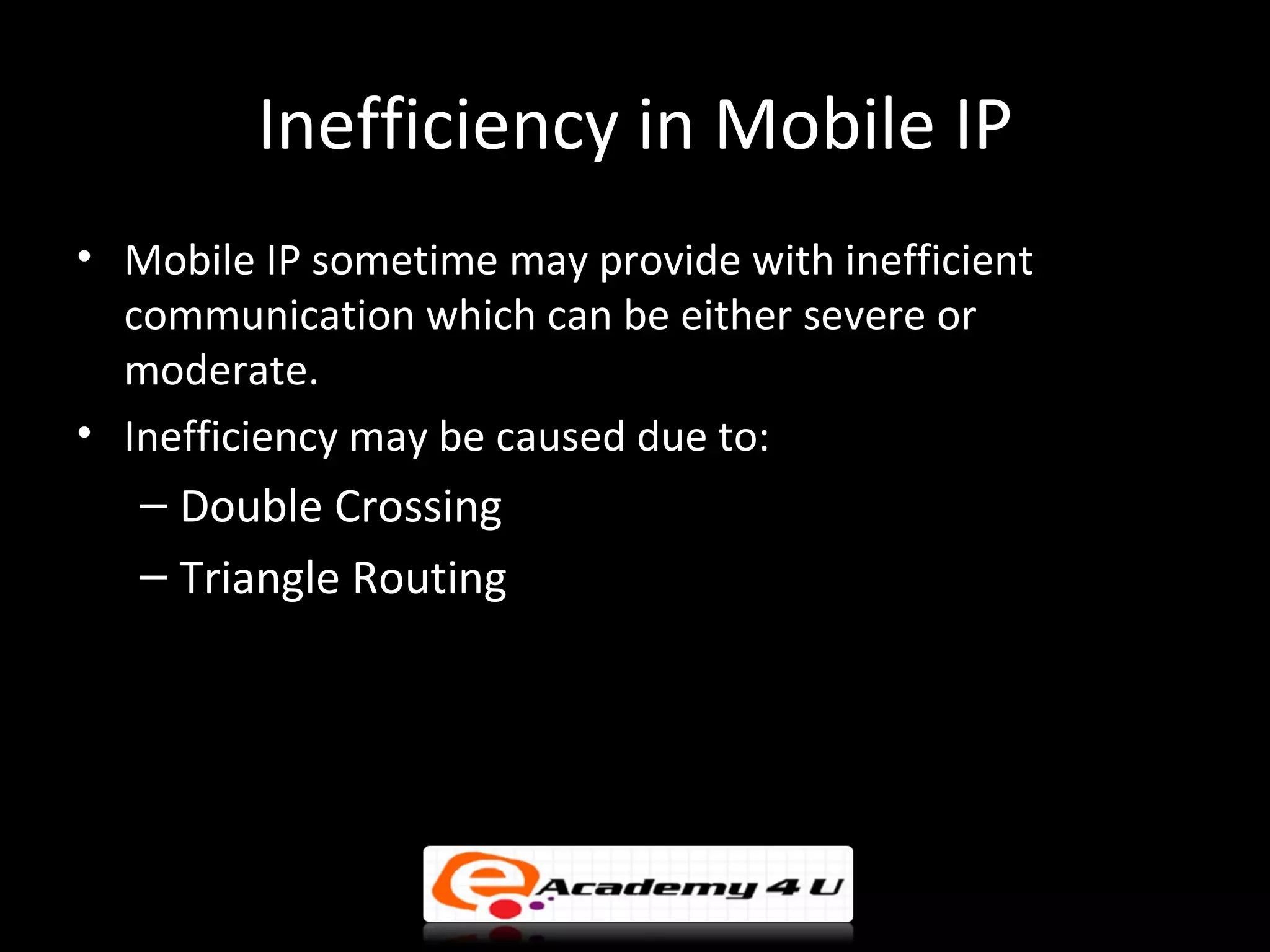 Inefficiency in Mobile IP

• Mobile IP sometime may provide with inefficient communication which can be either severe or moderate.

• Inefficiency may be caused due to:

– Double Crossing

– Triangle Routing

e Academy 4 U